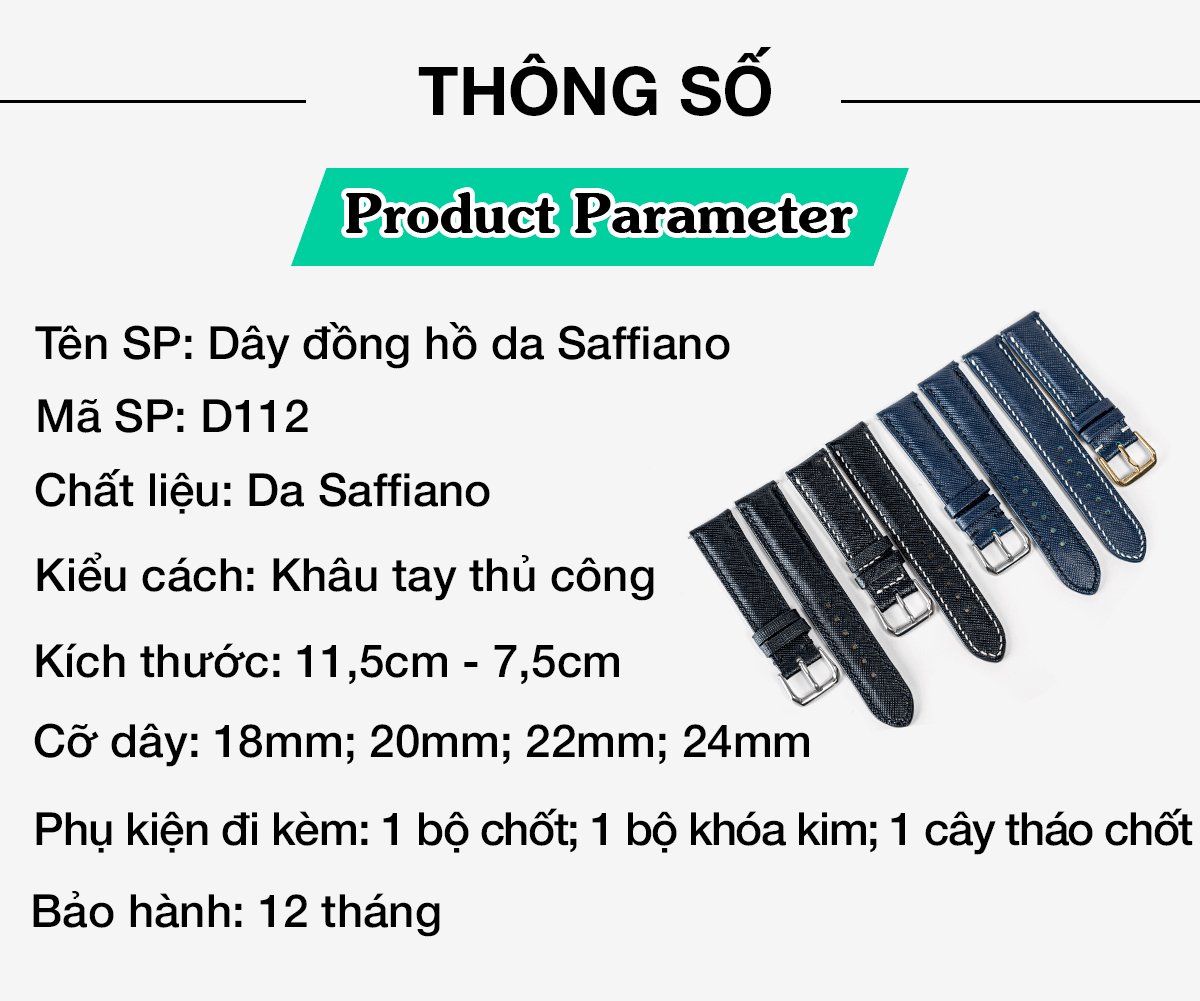 THÔNG SỐ

Product Parameter

Tên SP: Dây đồng hồ da Saffiano

Mã SP: D112

Chất liệu: Da Saffiano

Kiểu cách: Khâu tay thủ công

Kích thước: 11,5cm - 7,5cm

Cỡ dây: 18mm; 20mm; 22mm; 24mm

Phụ kiện đi kèm: 1 bộ chốt; 1 bộ khóa kim; 1 cây tháo chốt

Bảo hành: 12 tháng